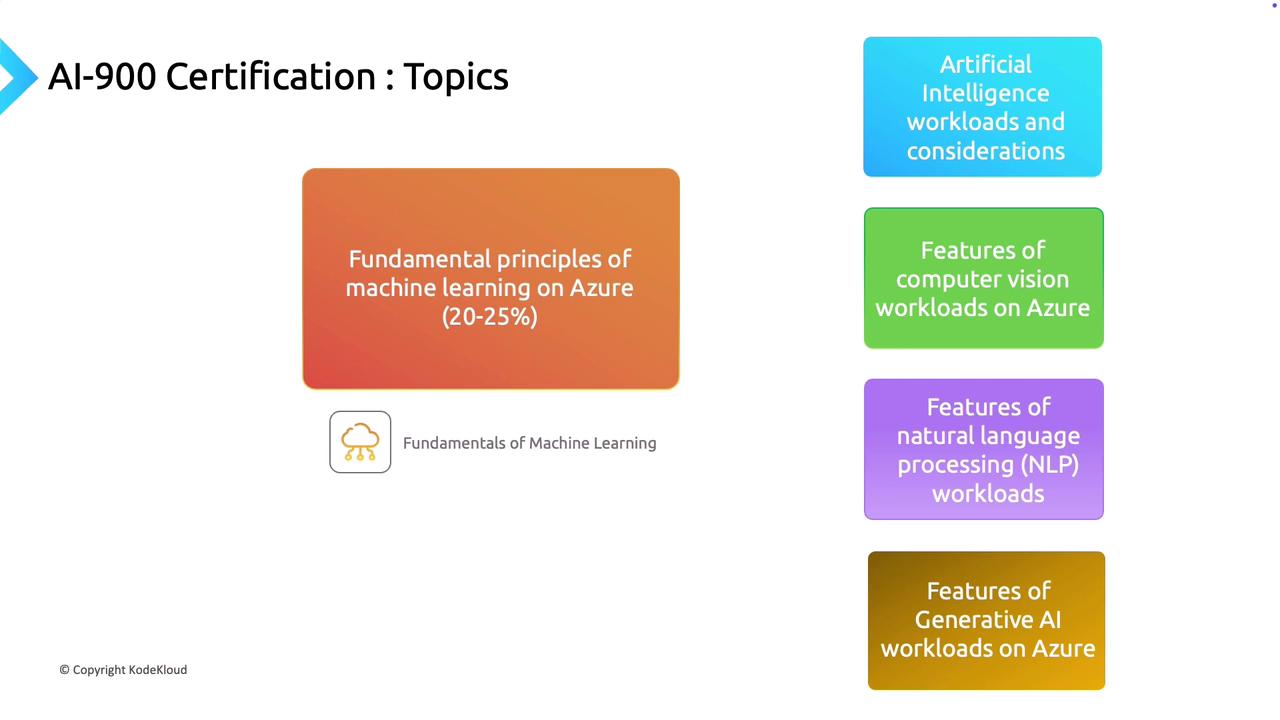 AI-900 Certification : Topics

Fundamental principles of machine learning on Azure (20-25%)

Fundamentals of Machine Learning

Artificial Intelligence workloads and considerations

Features of computer vision workloads on Azure

Features of natural language processing (NLP) workloads

Features of Generative AI workloads on Azure

© Copyright KodeKloud